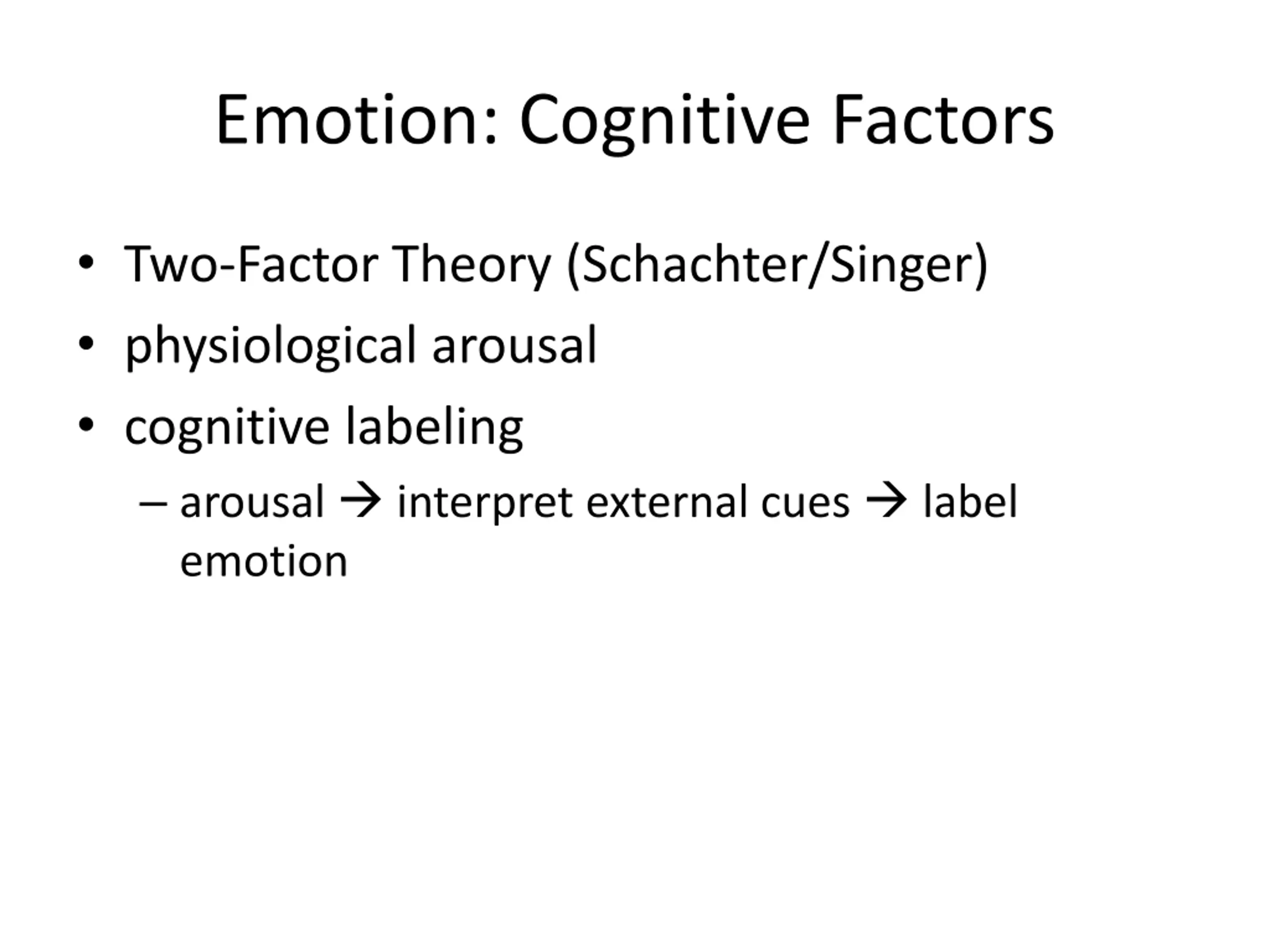 Emotion: Cognitive Factors

• Two-Factor Theory (Schachter/Singer)
• physiological arousal
• cognitive labeling
– arousal → interpret external cues → label emotion